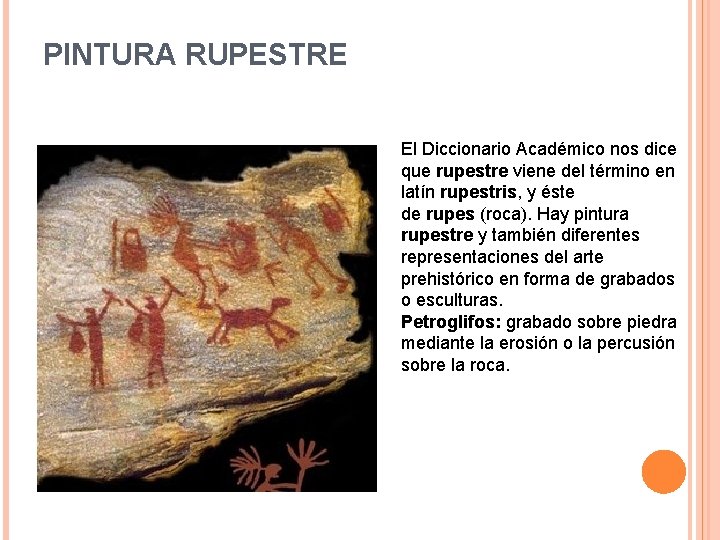 PINTURA RUPESTRE

El Diccionario Académico nos dice que rupestre viene del término en latín rupestris, y éste de rupes (roca). Hay pintura rupestre y también diferentes representaciones del arte prehistórico en forma de grabados o esculturas.
Petroglifos: grabado sobre piedra mediante la erosión o la percusión sobre la roca.